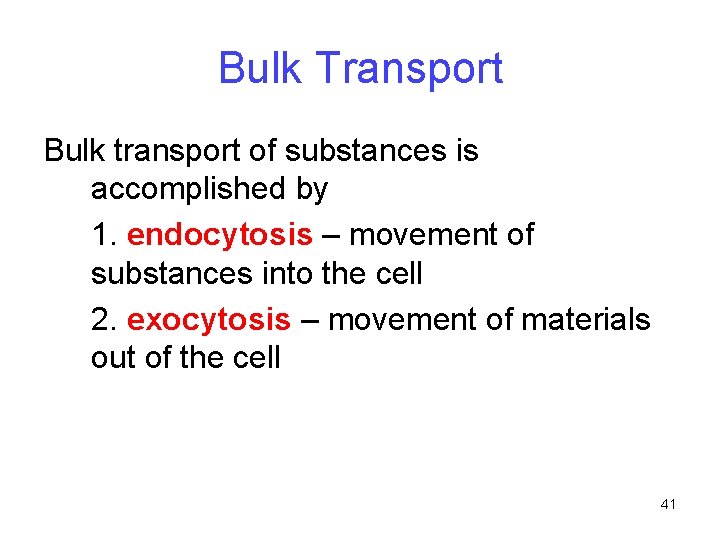 Bulk Transport

Bulk transport of substances is accomplished by

1. endocytosis – movement of substances into the cell

2. exocytosis – movement of materials out of the cell

41